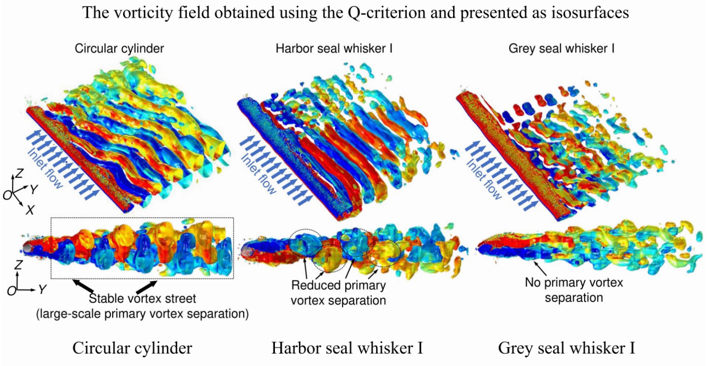 The vorticity field obtained using the Q-criterion and presented as isosurfaces

Circular cylinder

Harbor seal whisker I

Grey seal whisker I

Inlet flow

Inlet flow

Inlet flow

Z
Y
O
X

Z
O
Y

Stable vortex street
(large-scale primary vortex separation)

Reduced primary vortex separation

No primary vortex separation

Circular cylinder

Harbor seal whisker I

Grey seal whisker I